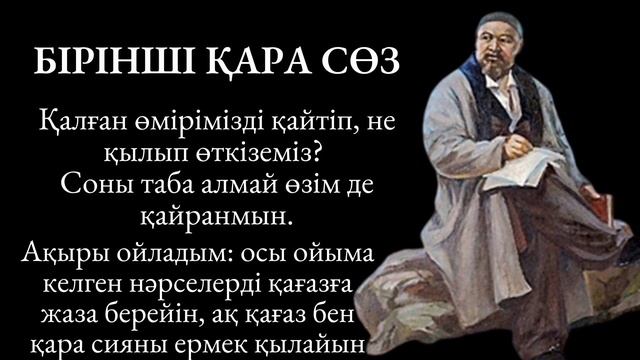 БІРІНШІ ҚАРА СӨЗ

Қалған өмірімізді қайтіп, не қылып өткіземіз? Соны таба алмай өзім де қайранмын.

Ақыры ойладым: осы ойыма келген нәрселерді қағазға жаза берейін, ақ қағаз бен қара сияны ермек қылайын